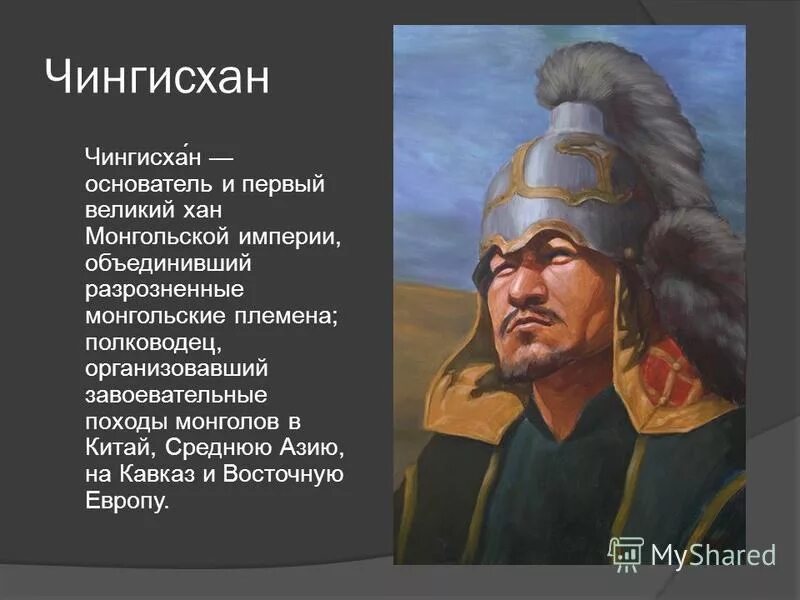 Чингисхан

Чингисха́н — основатель и первый великий хан Монгольской империи, объединивший разрозненные монгольские племена; полководец, организовавший завоевательные походы монголов в Китай, Среднюю Азию, на Кавказ и Восточную Европу.

MyShared